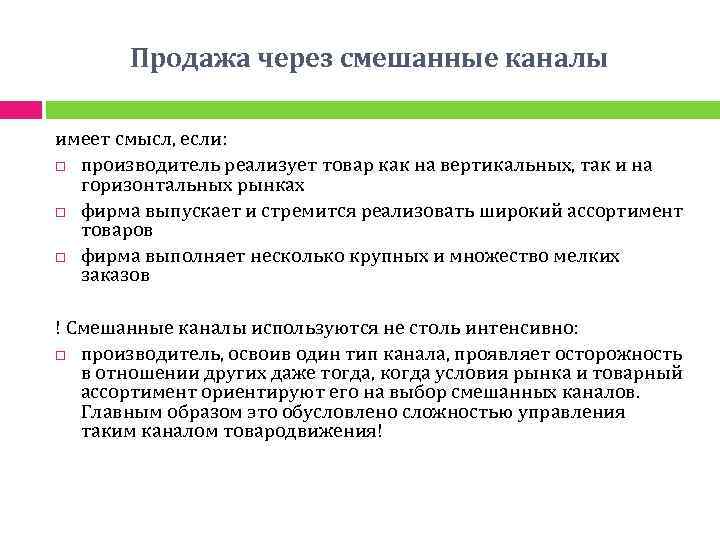 Продажа через смешанные каналы

имеет смысл, если:

□ производитель реализует товар как на вертикальных, так и на горизонтальных рынках

□ фирма выпускает и стремится реализовать широкий ассортимент товаров

□ фирма выполняет несколько крупных и множество мелких заказов

! Смешанные каналы используются не столь интенсивно:

□ производитель, освоив один тип канала, проявляет осторожность в отношении других даже тогда, когда условия рынка и товарный ассортимент ориентируют его на выбор смешанных каналов. Главным образом это обусловлено сложностью управления таким каналом товародвижения!